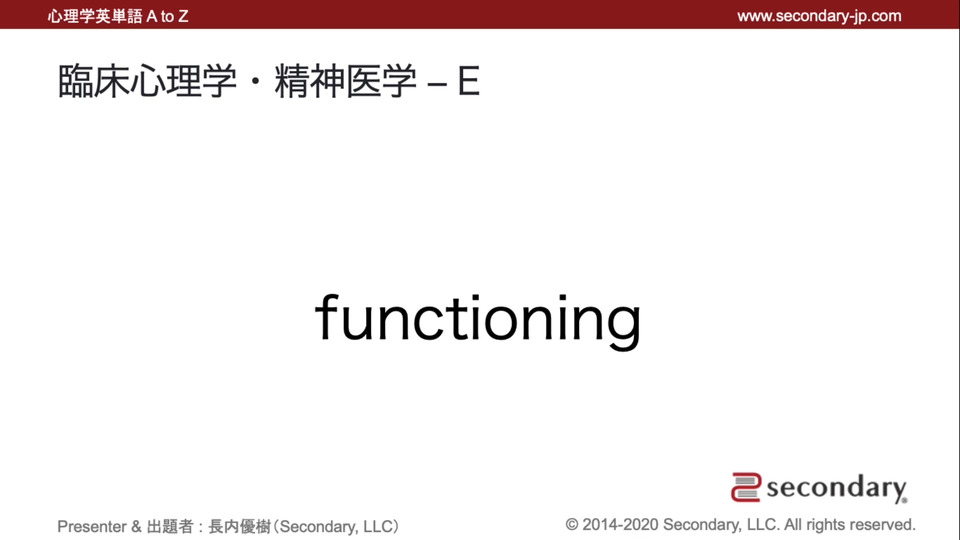 心理学英単語 A to Z

www.secondary-jp.com

臨床心理学・精神医学 – E

functioning

secondary

Presenter & 出題者：長内優樹（Secondary, LLC）

© 2014-2020 Secondary, LLC. All rights reserved.